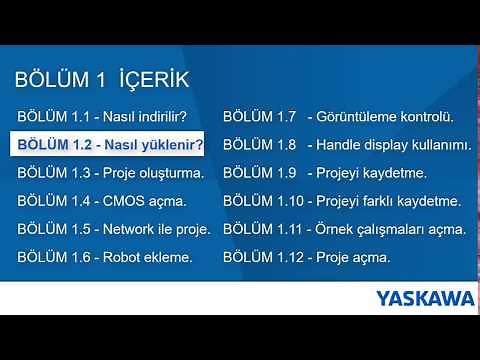 BÖLÜM 1 İÇERİK

BÖLÜM 1.1 - Nasıl indirilir?

BÖLÜM 1.2 - Nasıl yüklenir?

BÖLÜM 1.3 - Proje oluşturma.

BÖLÜM 1.4 - CMOS açma.

BÖLÜM 1.5 - Network ile proje.

BÖLÜM 1.6 - Robot ekleme.

BÖLÜM 1.7 - Görüntüleme kontrolü.

BÖLÜM 1.8 - Handle display kullanımı.

BÖLÜM 1.9 - Projeyi kaydetme.

BÖLÜM 1.10 - Projeyi farklı kaydetme.

BÖLÜM 1.11 - Örnek çalışmaları açma.

BÖLÜM 1.12 - Proje açma.

YASKAWA